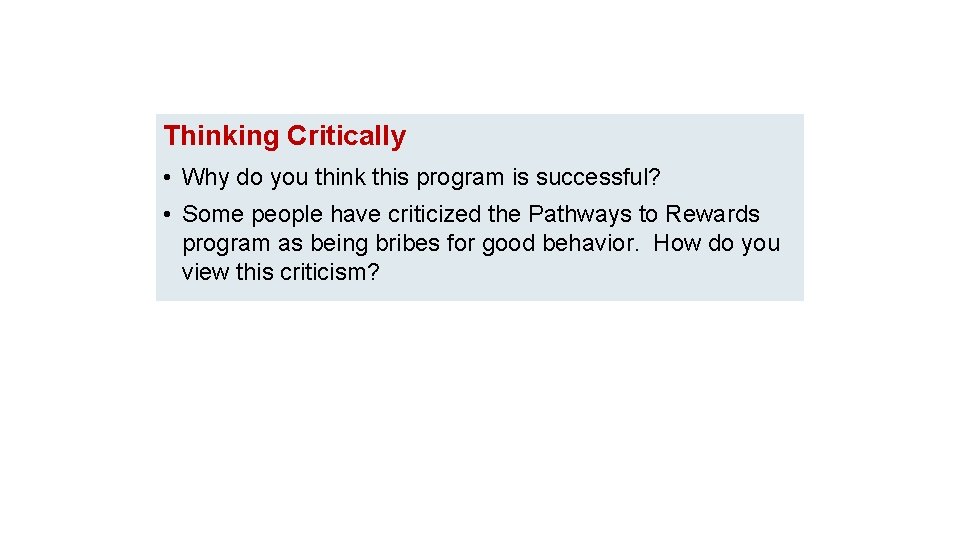 Thinking Critically

• Why do you think this program is successful?

• Some people have criticized the Pathways to Rewards program as being bribes for good behavior. How do you view this criticism?